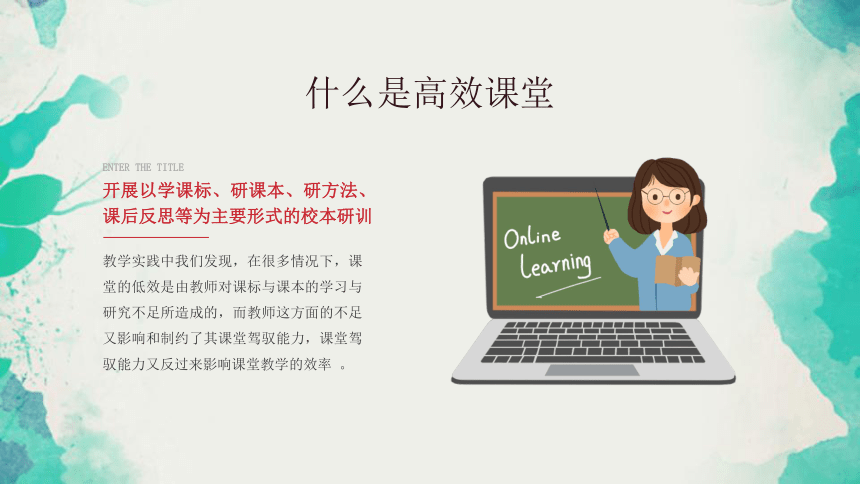 什么是高效课堂

ENTER THE TITLE

开展以学课标、研课本、研方法、课后反思等为主要形式的校本研训

教学实践中我们发现，在很多情况下，课堂的低效是由教师对课标与课本的学习与研究不足所造成的，而教师这方面的不足又影响和制约了其课堂驾驭能力，课堂驾驭能力又反过来影响课堂教学的效率 。

Online Learning